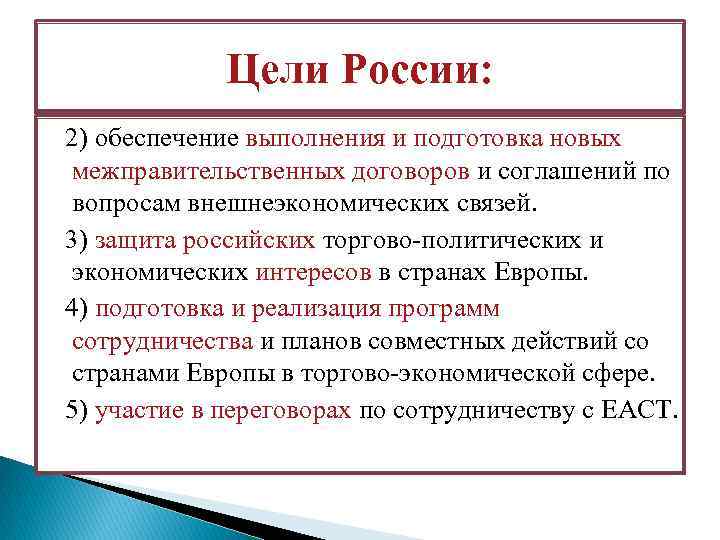 Цели России:

2) обеспечение выполнения и подготовка новых межправительственных договоров и соглашений по вопросам внешнеэкономических связей.

3) защита российских торгово-политических и экономических интересов в странах Европы.

4) подготовка и реализация программ сотрудничества и планов совместных действий со странами Европы в торгово-экономической сфере.

5) участие в переговорах по сотрудничеству с ЕАСТ.